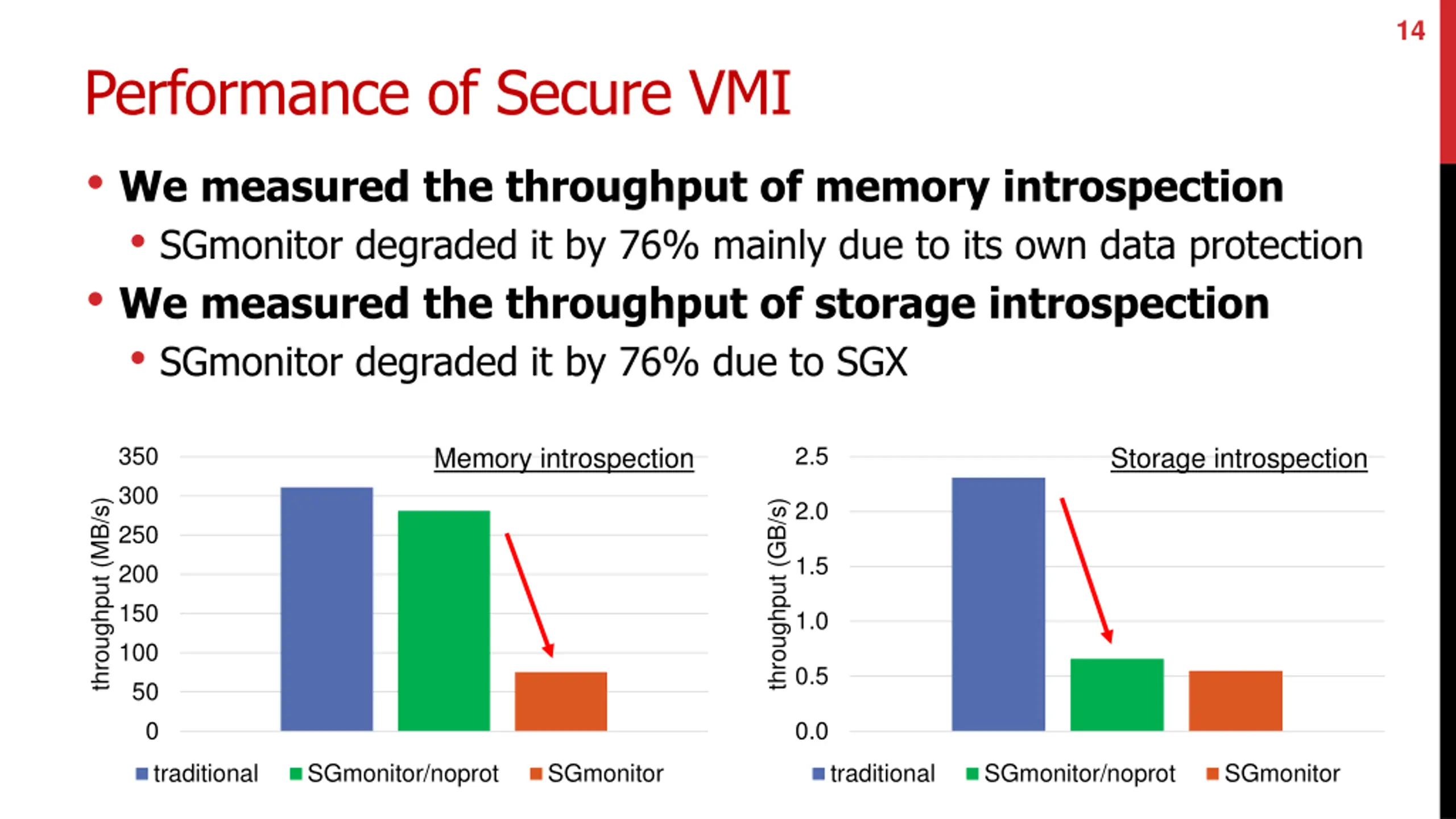 14

Performance of Secure VMI

• We measured the throughput of memory introspection
  • SGmonitor degraded it by 76% mainly due to its own data protection
• We measured the throughput of storage introspection
  • SGmonitor degraded it by 76% due to SGX

Memory introspection
throughput (MB/s)
350
300
250
200
150
100
50
0
traditional SGmonitor/noprot SGmonitor

Storage introspection
throughput (GB/s)
2.5
2.0
1.5
1.0
0.5
0.0
traditional SGmonitor/noprot SGmonitor